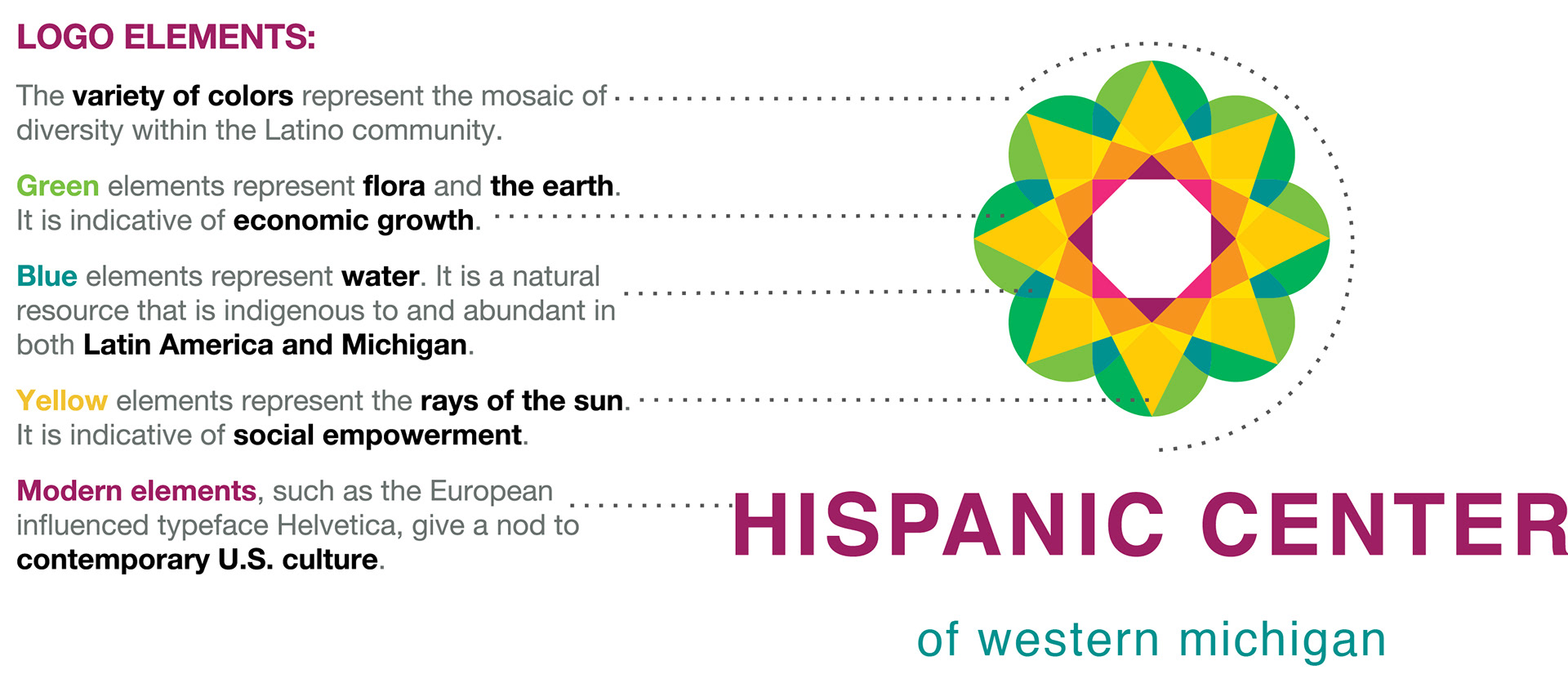 LOGO ELEMENTS:

The variety of colors represent the mosaic of diversity within the Latino community.

Green elements represent flora and the earth. It is indicative of economic growth.

Blue elements represent water. It is a natural resource that is indigenous to and abundant in both Latin America and Michigan.

Yellow elements represent the rays of the sun. It is indicative of social empowerment.

Modern elements, such as the European influenced typeface Helvetica, give a nod to contemporary U.S. culture.

HISPANIC CENTER

of western michigan